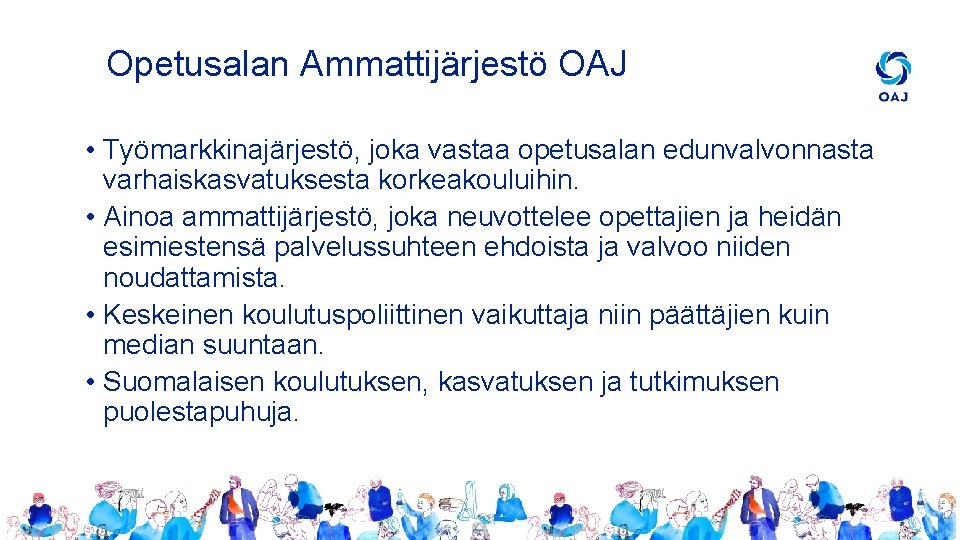 Opetusalan Ammattijärjestö OAJ

OAJ

• Työmarkkinajärjestö, joka vastaa opetusalan edunvalvonnasta varhaiskasvatuksesta korkeakouluihin.
• Ainoa ammattijärjestö, joka neuvottelee opettajien ja heidän esimiestensä palvelussuhteen ehdoista ja valvoo niiden noudattamista.
• Keskeinen koulutuspoliittinen vaikuttaja niin päättäjien kuin median suuntaan.
• Suomalaisen koulutuksen, kasvatuksen ja tutkimuksen puolestapuhuja.